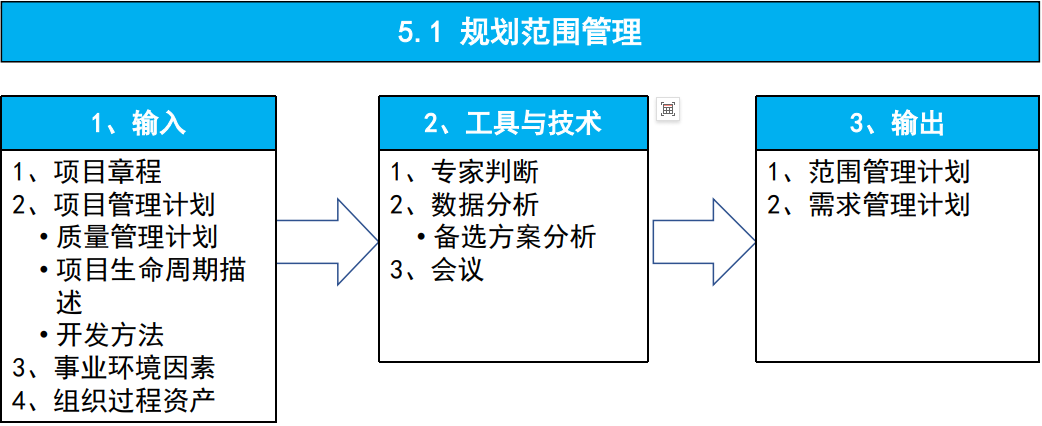 5.1 规划范围管理

1、输入

1、项目章程
2、项目管理计划
• 质量管理计划
• 项目生命周期描述
• 开发方法
3、事业环境因素
4、组织过程资产

2、工具与技术

1、专家判断
2、数据分析
• 备选方案分析
3、会议

3、输出

1、范围管理计划
2、需求管理计划